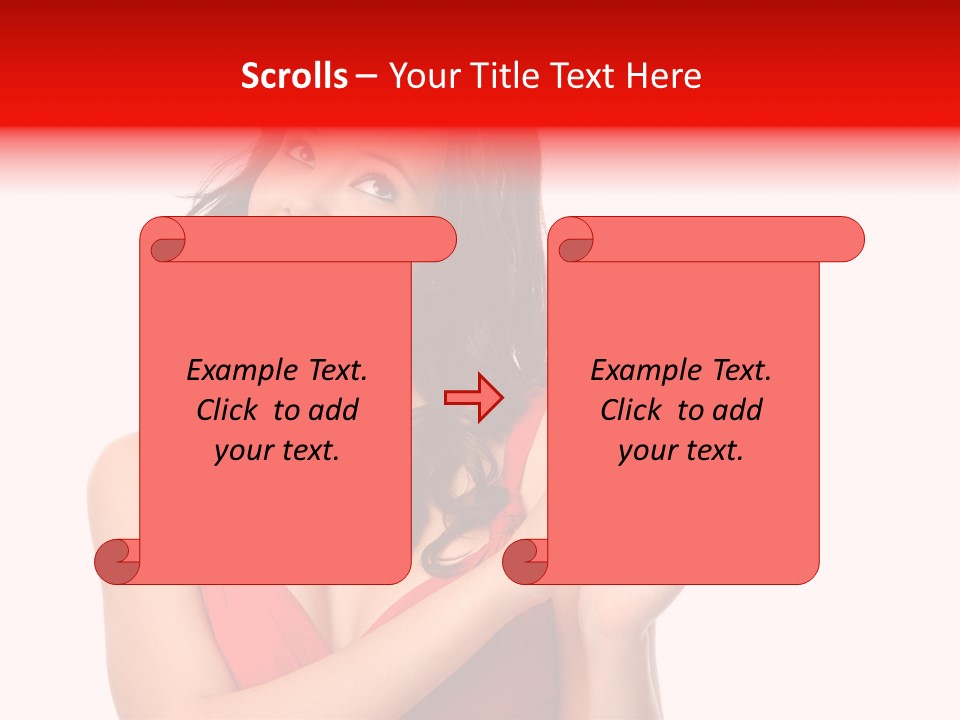 Scrolls – Your Title Text Here

Example Text. Click to add your text.

Example Text. Click to add your text.